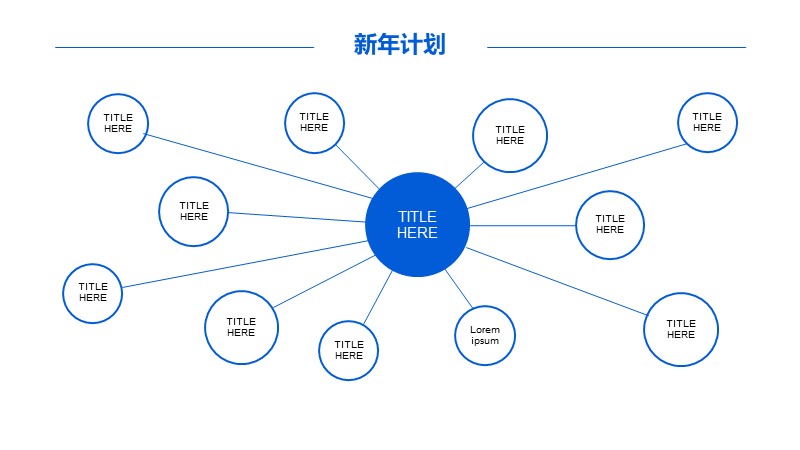 新年计划

TITLE HERE

TITLE HERE

TITLE HERE

TITLE HERE

TITLE HERE

TITLE HERE

TITLE HERE

TITLE HERE

TITLE HERE

TITLE HERE

TITLE HERE

Lorem ipsum

TITLE HERE